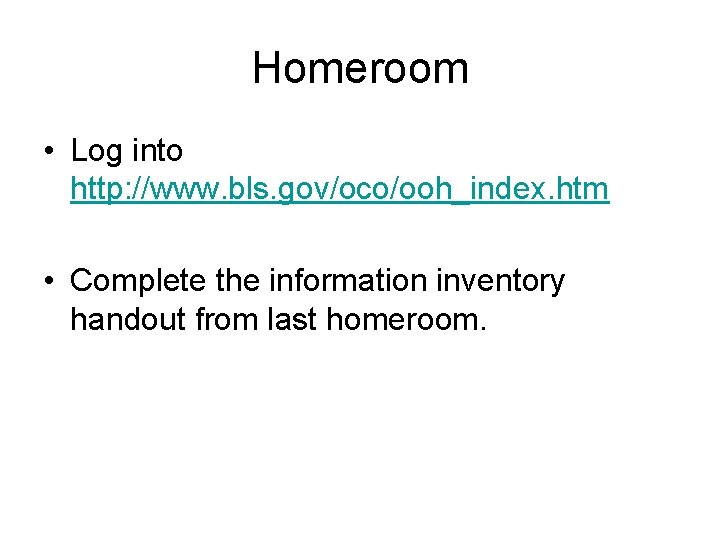 Homeroom

• Log into http://www.bls.gov/oco/ooh_index.htm

• Complete the information inventory handout from last homeroom.